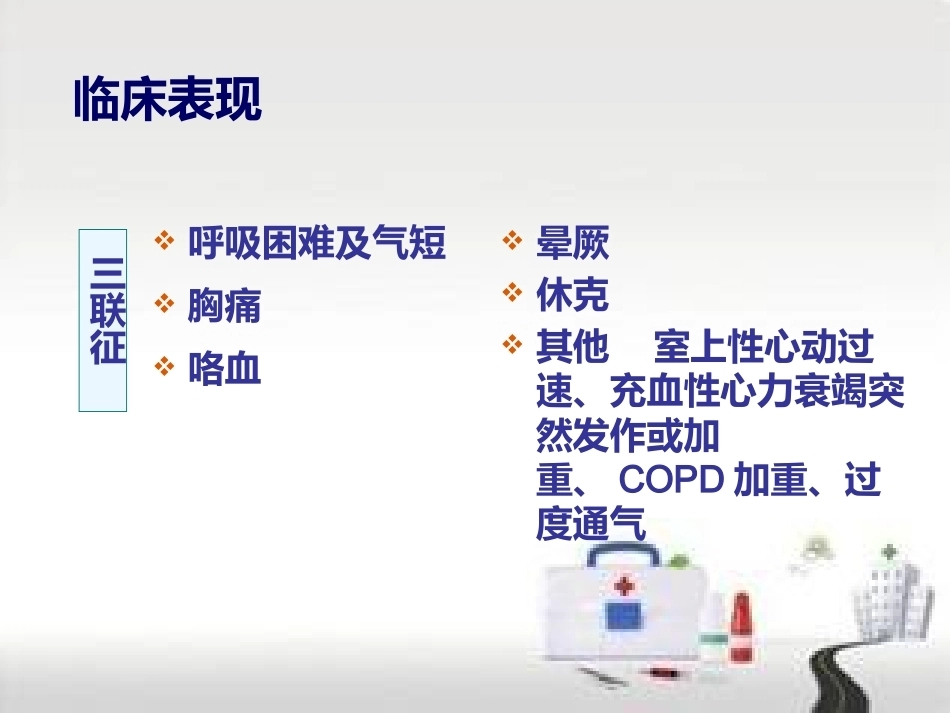 临床表现

三联征

❖ 呼吸困难及气短

❖ 胸痛

❖ 咯血

❖ 晕厥

❖ 休克

❖ 其他　室上性心动过速、充血性心力衰竭突然发作或加重、 COPD 加重、过度通气